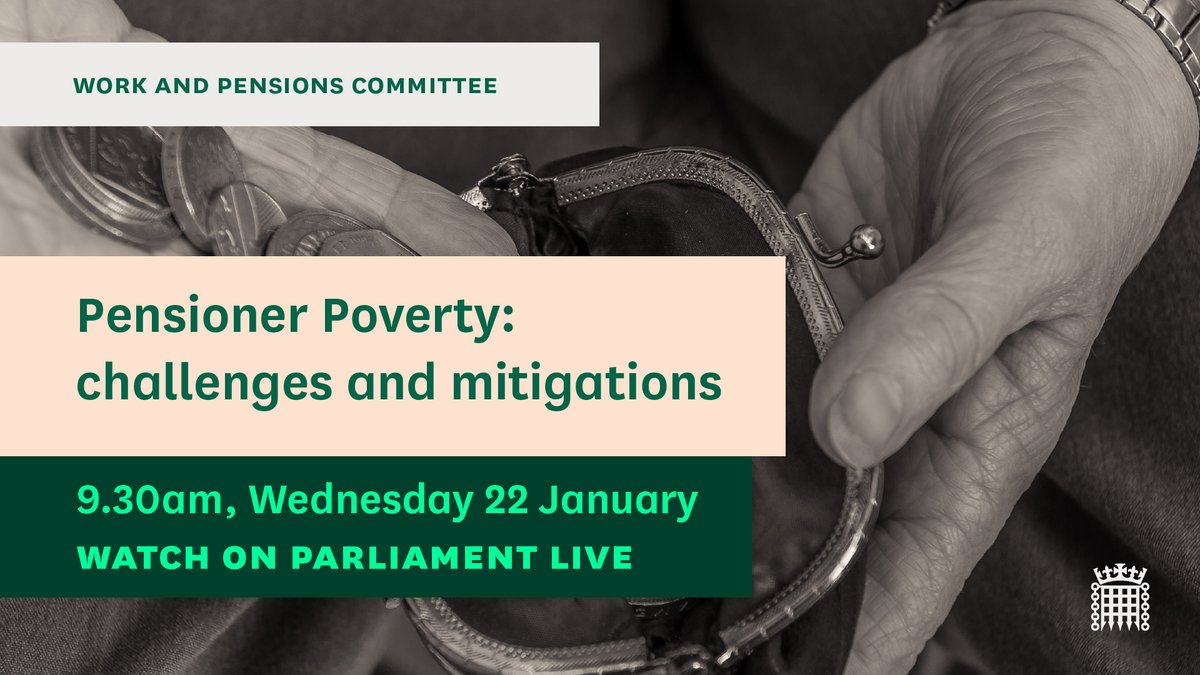 WORK AND PENSIONS COMMITTEE

Pensioner Poverty: challenges and mitigations

9.30am, Wednesday 22 January

WATCH ON PARLIAMENT LIVE